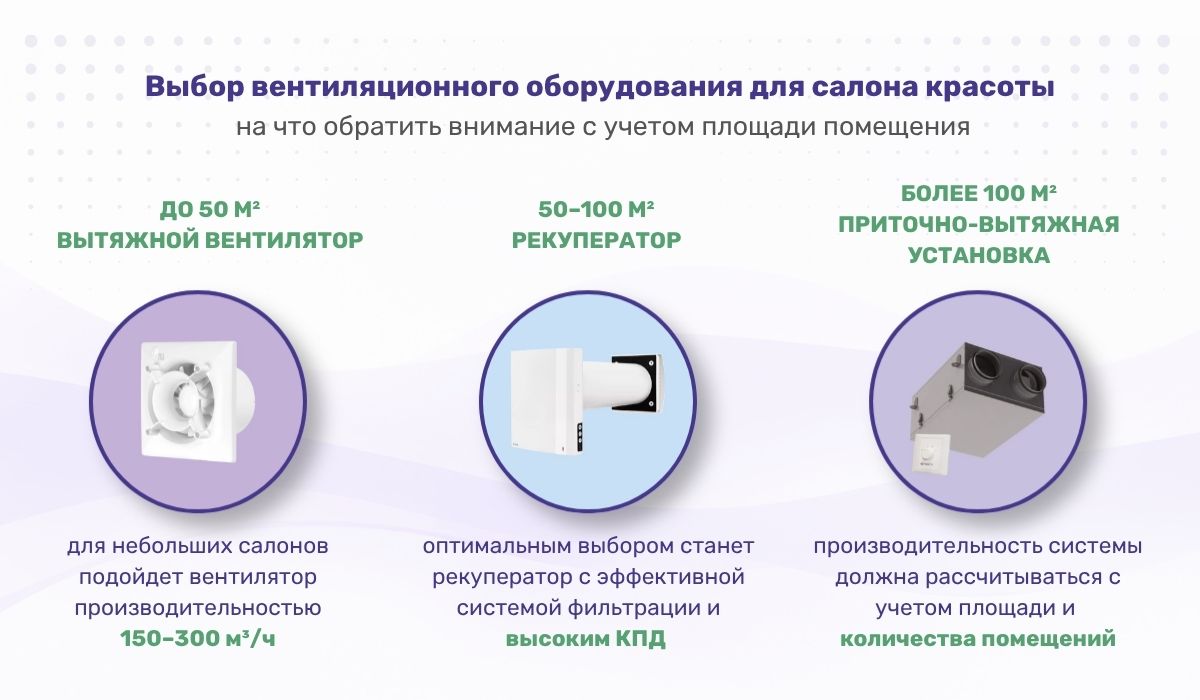 Выбор вентиляционного оборудования для салона красоты
на что обратить внимание с учетом площади помещения

ДО 50 М²
ВЫТЯЖНОЙ ВЕНТИЛЯТОР

для небольших салонов подойдет вентилятор производительностью 150–300 м³/ч

50–100 М²
РЕКУПЕРАТОР

оптимальным выбором станет рекуператор с эффективной системой фильтрации и высоким КПД

БОЛЕЕ 100 М²
ПРИТОЧНО-ВЫТЯЖНАЯ УСТАНОВКА

производительность системы должна рассчитываться с учетом площади и количества помещений